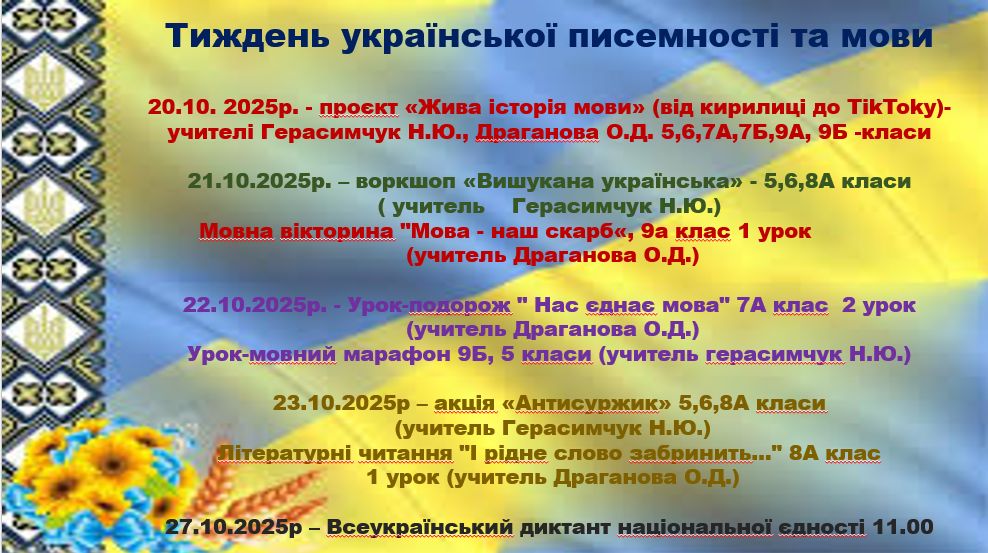 Тиждень української писемності та мови

20.10. 2025р. - проєкт «Жива історія мови» (від кирилиці до TikToky)- учителі Герасимчук Н.Ю., Драганова О.Д. 5,6,7А,7Б,9А, 9Б -класи

21.10.2025р. – воркшоп «Вишукана українська» - 5,6,8А класи ( учитель Герасимчук Н.Ю.)
Мовна вікторина "Мова - наш скарб«, 9а клас 1 урок (учитель Драганова О.Д.)

22.10.2025р. - Урок-подорож " Нас єднає мова" 7А клас 2 урок (учитель Драганова О.Д.)
Урок-мовний марафон 9Б, 5 класи (учитель герасимчук Н.Ю.)

23.10.2025р – акція «Антисуржик» 5,6,8А класи (учитель Герасимчук Н.Ю.)
Літературні читання "І рідне слово забринить..." 8А клас 1 урок (учитель Драганова О.Д.)

27.10.2025р – Всеукраїнський диктант національної єдності 11.00